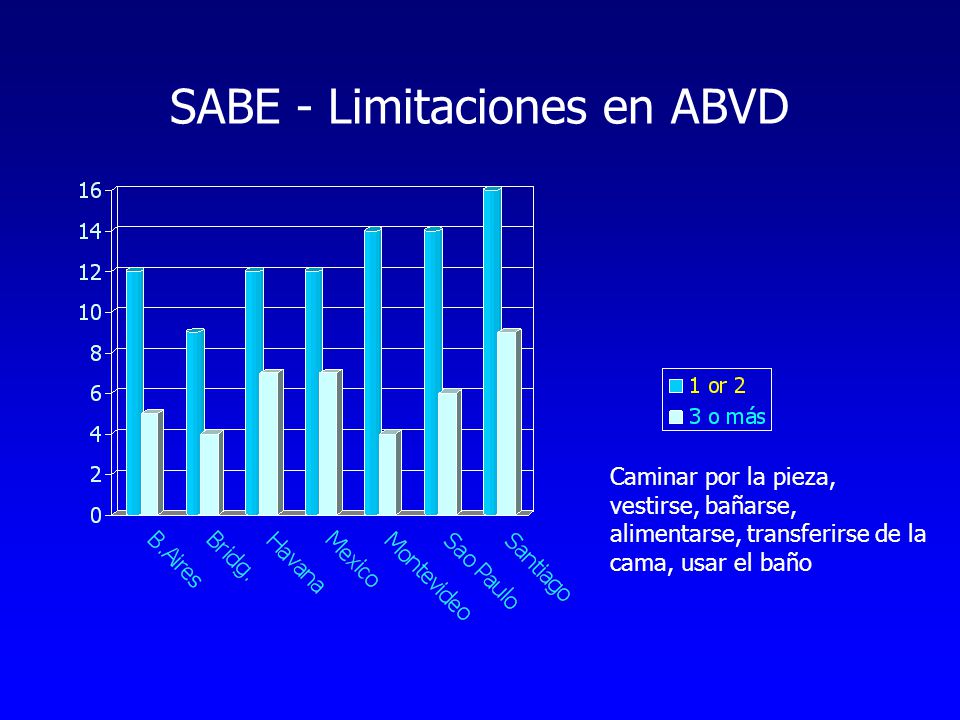 SABE - Limitaciones en ABVD

16
14
12
10
8
6
4
2
0

B.Aires
Bridg.
Havana
Mexico
Montevideo
Sao Paulo
Santiago

1 or 2
3 o más

Caminar por la pieza, vestirse, bañarse, alimentarse, transferirse de la cama, usar el baño